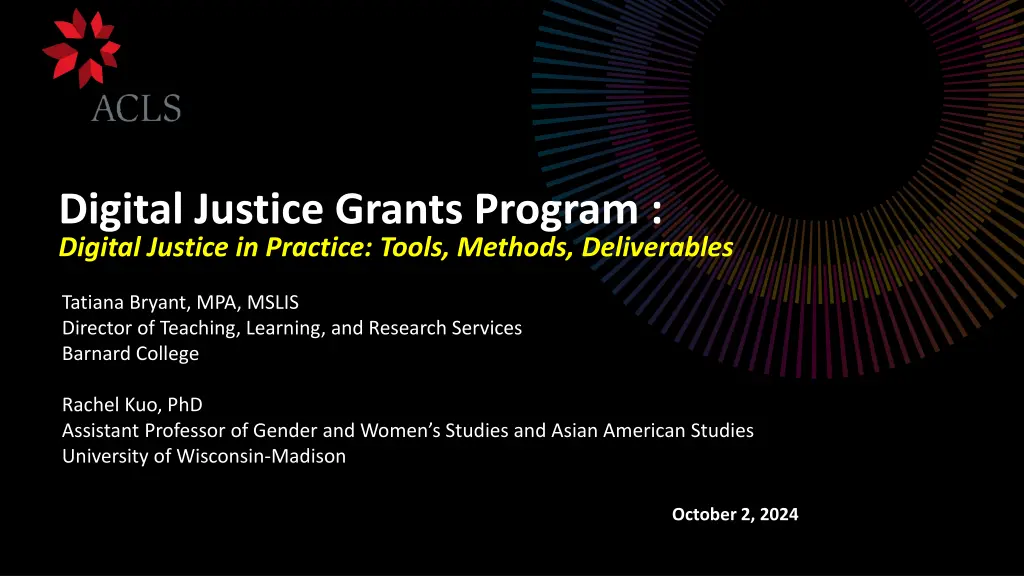 ACLS

Digital Justice Grants Program :
Digital Justice in Practice: Tools, Methods, Deliverables

Tatiana Bryant, MPA, MSLIS
Director of Teaching, Learning, and Research Services
Barnard College

Rachel Kuo, PhD
Assistant Professor of Gender and Women's Studies and Asian American Studies
University of Wisconsin-Madison

October 2, 2024